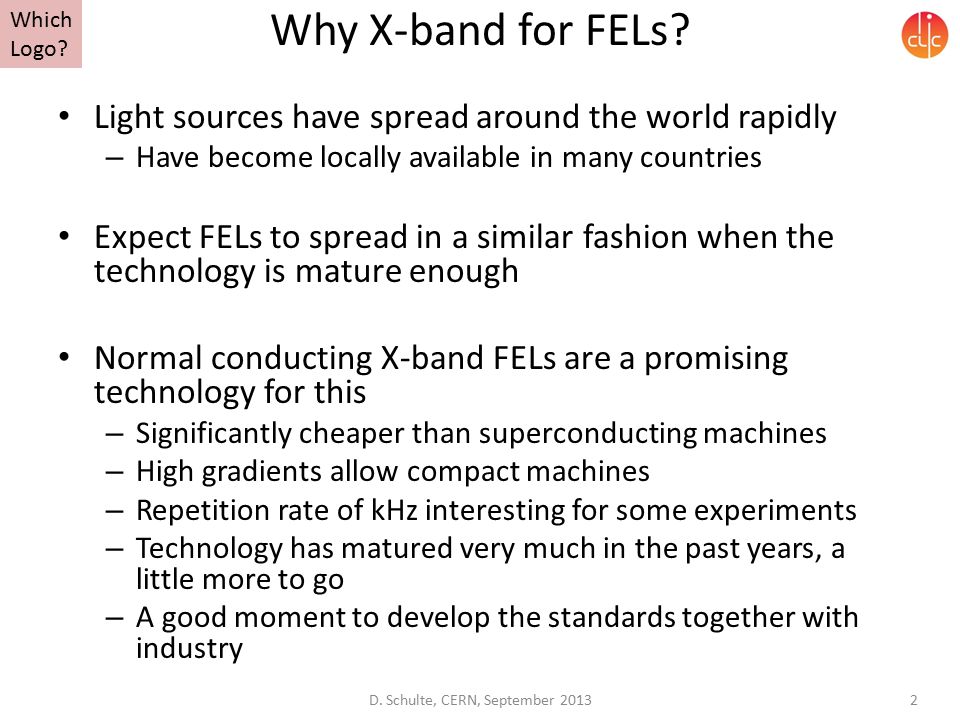 Which Logo?

Why X-band for FELs?

clic

• Light sources have spread around the world rapidly
  – Have become locally available in many countries

• Expect FELs to spread in a similar fashion when the technology is mature enough

• Normal conducting X-band FELs are a promising technology for this
  – Significantly cheaper than superconducting machines
  – High gradients allow compact machines
  – Repetition rate of kHz interesting for some experiments
  – Technology has matured very much in the past years, a little more to go
  – A good moment to develop the standards together with industry

D. Schulte, CERN, September 2013

2